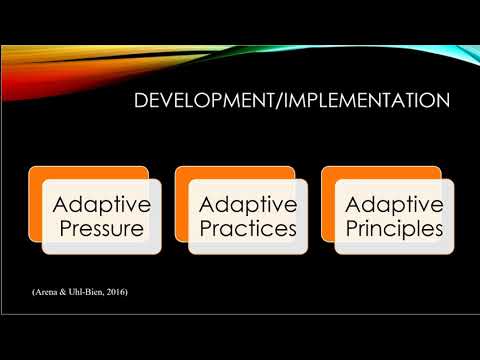 DEVELOPMENT/IMPLEMENTATION

Adaptive Pressure

Adaptive Practices

Adaptive Principles

(Arena & Uhl-Bien, 2016)